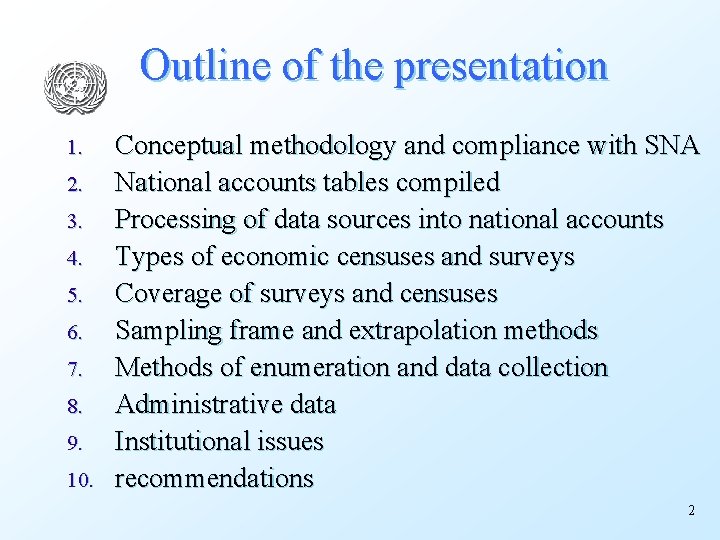 Outline of the presentation

1. Conceptual methodology and compliance with SNA
2. National accounts tables compiled
3. Processing of data sources into national accounts
4. Types of economic censuses and surveys
5. Coverage of surveys and censuses
6. Sampling frame and extrapolation methods
7. Methods of enumeration and data collection
8. Administrative data
9. Institutional issues
10. recommendations

2